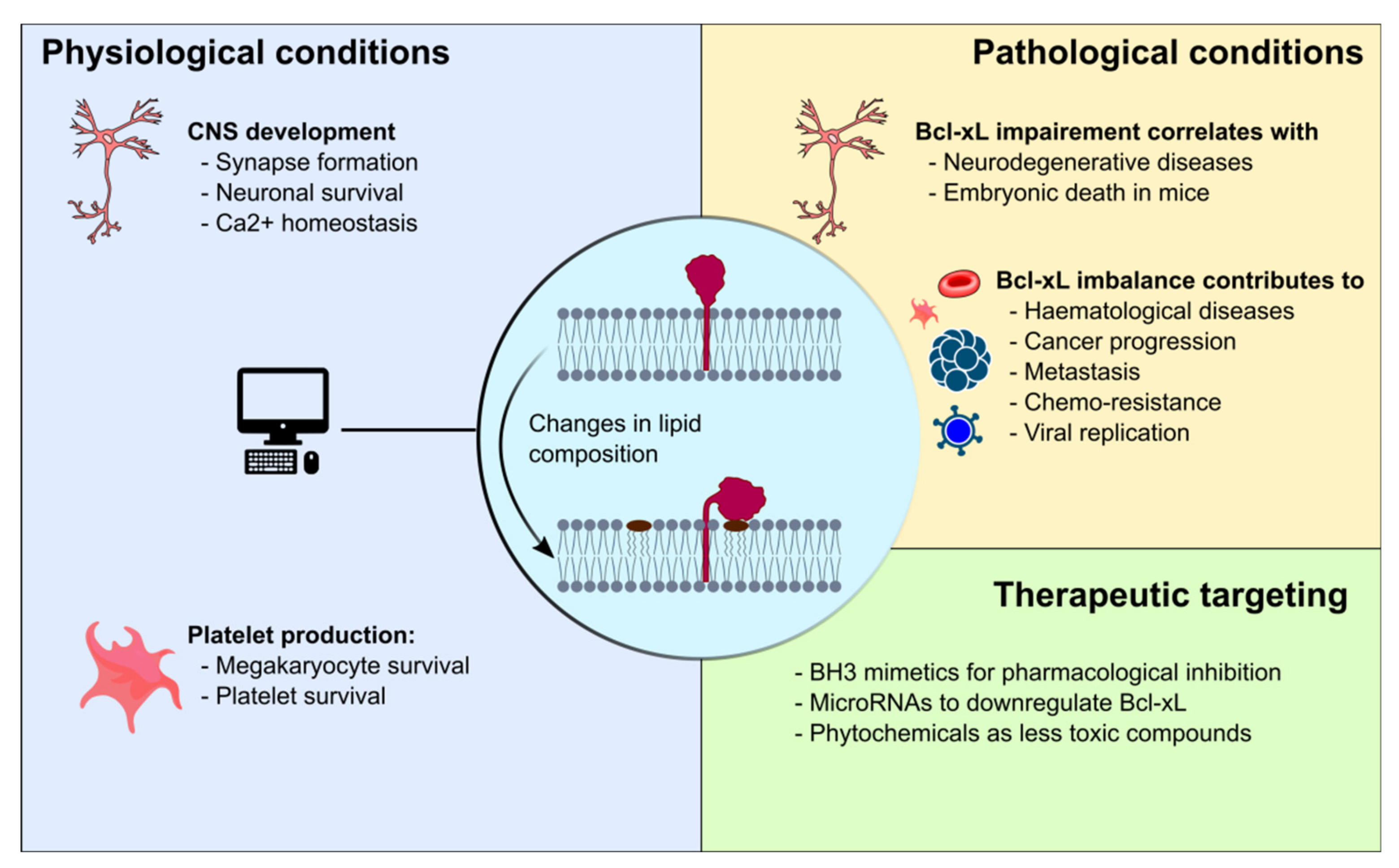 Physiological conditions

CNS development
- Synapse formation
- Neuronal survival
- Ca2+ homeostasis

Platelet production:
- Megakaryocyte survival
- Platelet survival

Changes in lipid composition

Pathological conditions

Bcl-xL impairement correlates with
- Neurodegenerative diseases
- Embryonic death in mice

Bcl-xL imbalance contributes to
- Haematological diseases
- Cancer progression
- Metastasis
- Chemo-resistance
- Viral replication

Therapeutic targeting

- BH3 mimetics for pharmacological inhibition
- MicroRNAs to downregulate Bcl-xL
- Phytochemicals as less toxic compounds